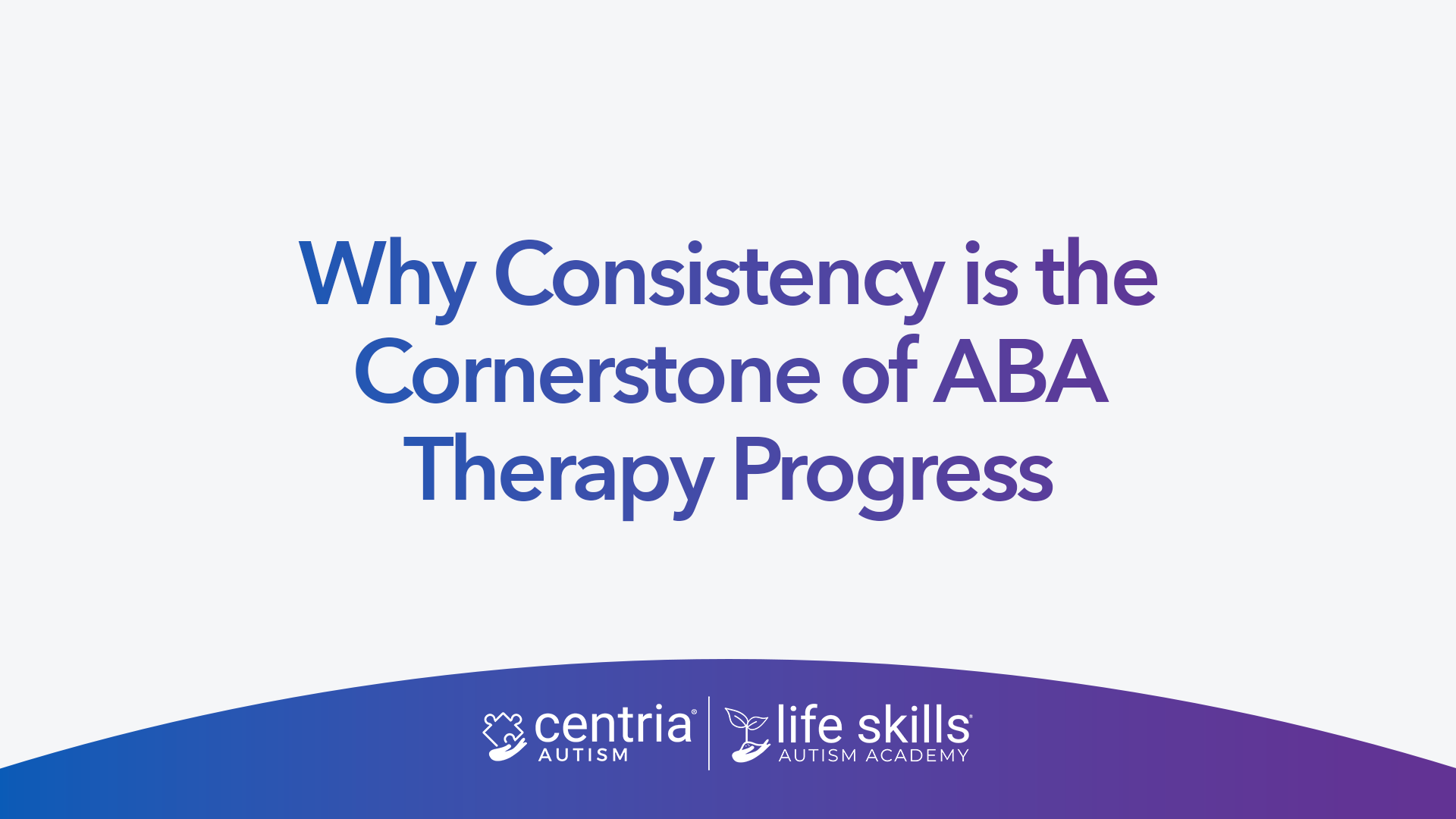 Why Consistency is the Cornerstone of ABA Therapy Progress

centria® AUTISM

life skills® AUTISM ACADEMY